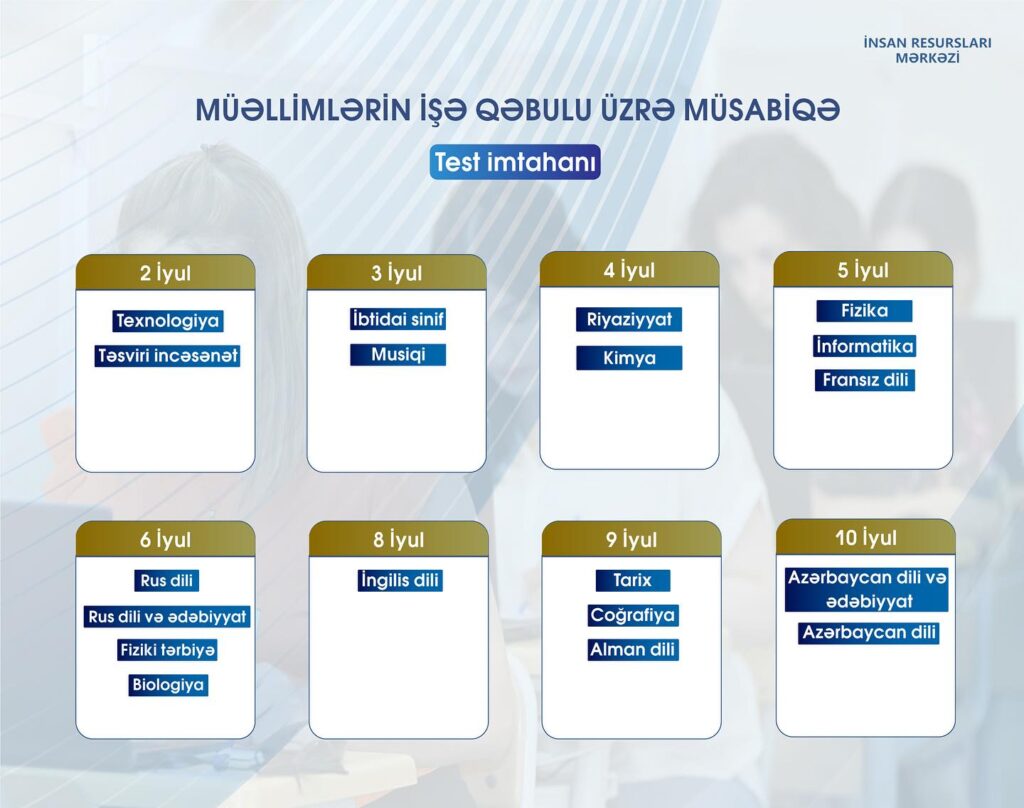 İNSAN RESURSLARI MƏRKƏZİ

MÜƏLLİMLƏRİN İŞƏ QƏBULU ÜZRƏ MÜSABİQƏ

Test imtahanı

2 İyul
Texnologiya
Təsviri incəsənət

3 İyul
İbtidai sinif
Musiqi

4 İyul
Riyaziyyat
Kimya

5 İyul
Fizika
İnformatika
Fransız dili

6 İyul
Rus dili
Rus dili və ədəbiyyat
Fiziki tərbiyə
Biologiya

8 İyul
İngilis dili

9 İyul
Tarix
Coğrafiya
Alman dili

10 İyul
Azərbaycan dili və ədəbiyyat
Azərbaycan dili